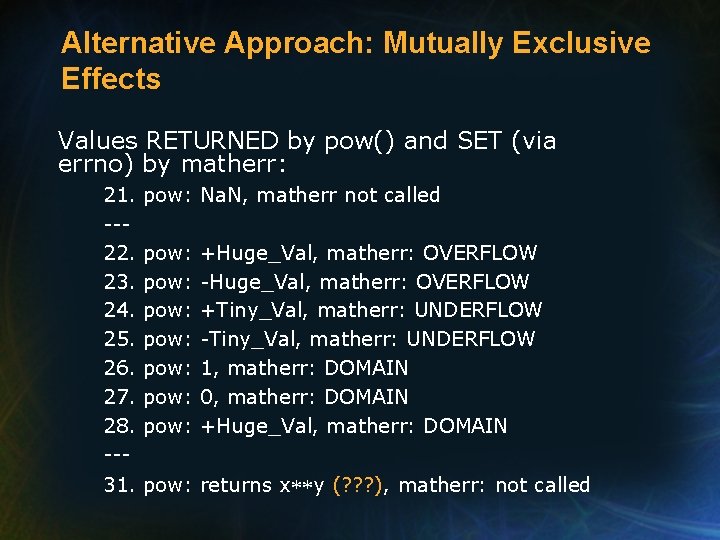 Alternative Approach: Mutually Exclusive Effects

Values RETURNED by pow() and SET (via errno) by matherr:

21. pow: NaN, matherr not called
---
22. pow: +Huge_Val, matherr: OVERFLOW
23. pow: -Huge_Val, matherr: OVERFLOW
24. pow: +Tiny_Val, matherr: UNDERFLOW
25. pow: -Tiny_Val, matherr: UNDERFLOW
26. pow: 1, matherr: DOMAIN
27. pow: 0, matherr: DOMAIN
28. pow: +Huge_Val, matherr: DOMAIN
---
31. pow: returns x**y (???), matherr: not called